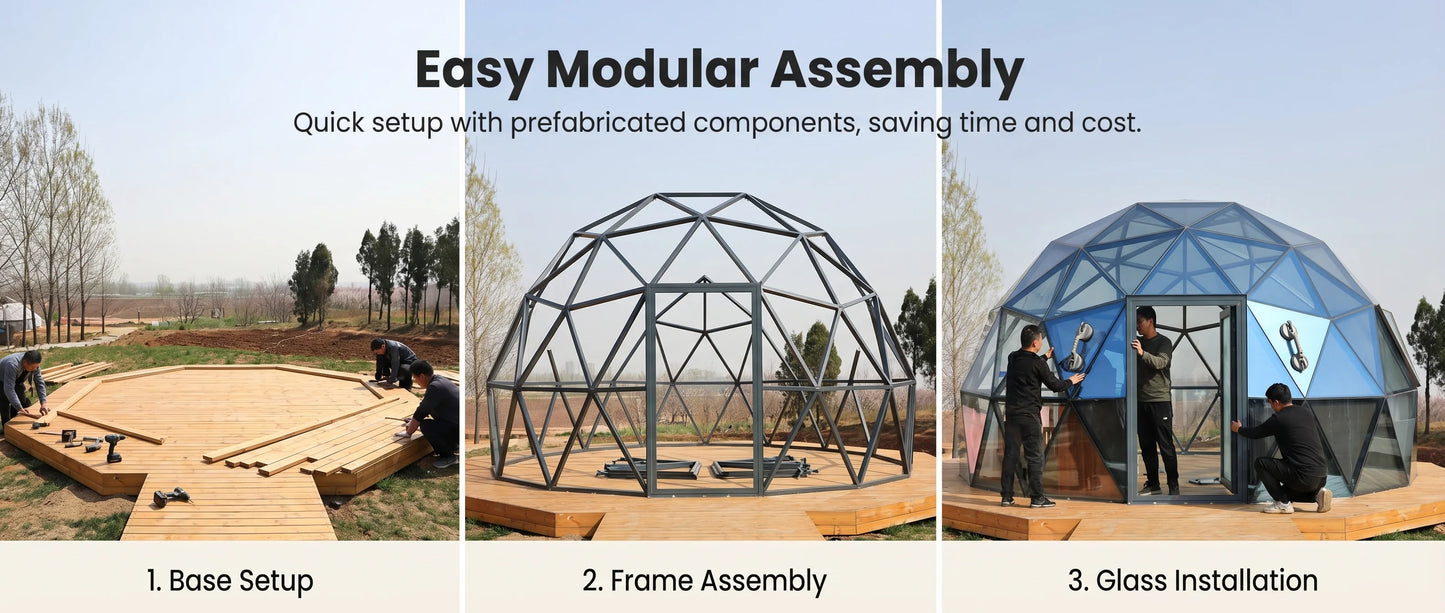 Easy Modular Assembly

Quick setup with prefabricated components, saving time and cost.

1. Base Setup

2. Frame Assembly

3. Glass Installation